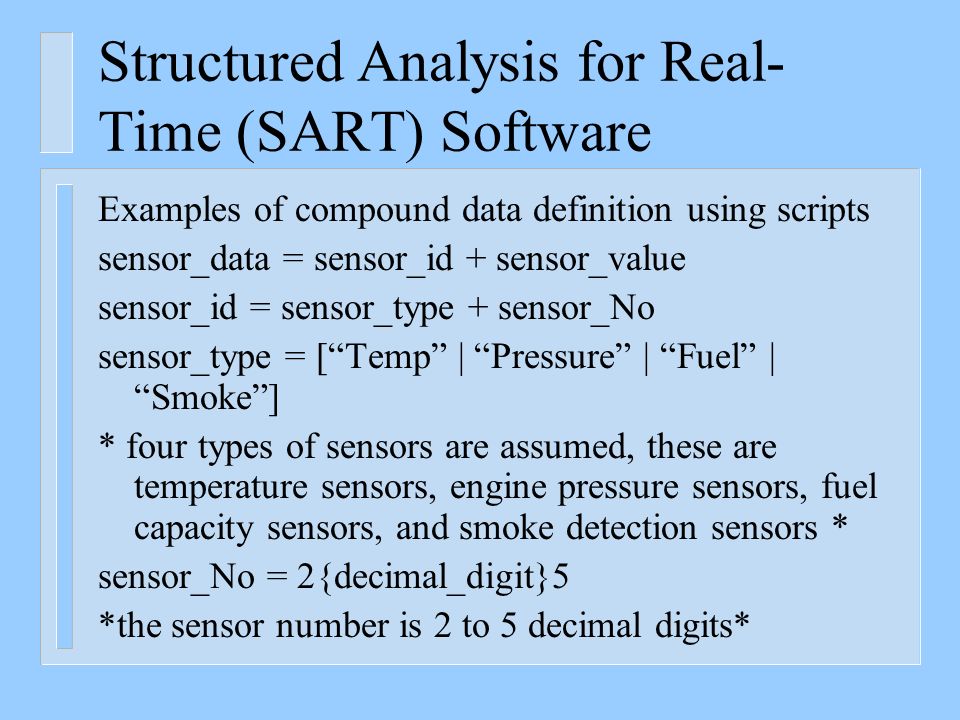 Structured Analysis for Real-Time (SART) Software

Examples of compound data definition using scripts

sensor_data = sensor_id + sensor_value

sensor_id = sensor_type + sensor_No

sensor_type = [“Temp” | “Pressure” | “Fuel” | “Smoke”]

* four types of sensors are assumed, these are temperature sensors, engine pressure sensors, fuel capacity sensors, and smoke detection sensors *

sensor_No = 2{decimal_digit}5

*the sensor number is 2 to 5 decimal digits*